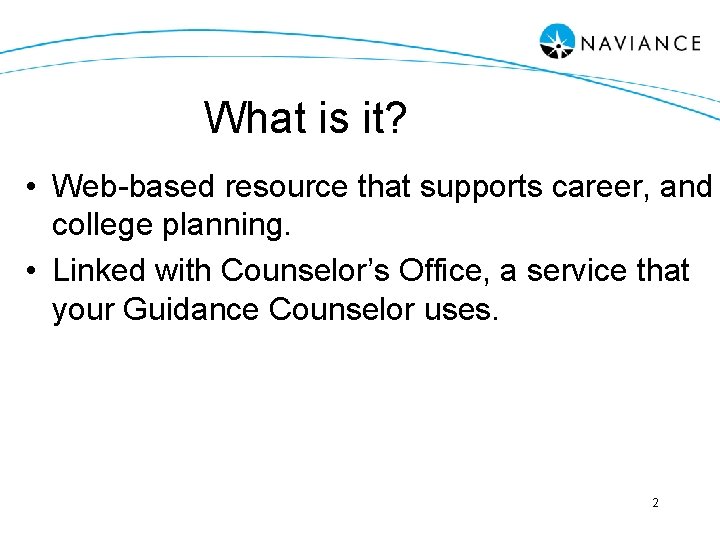 NAVIANCE

What is it?

• Web-based resource that supports career, and college planning.

• Linked with Counselor’s Office, a service that your Guidance Counselor uses.

2